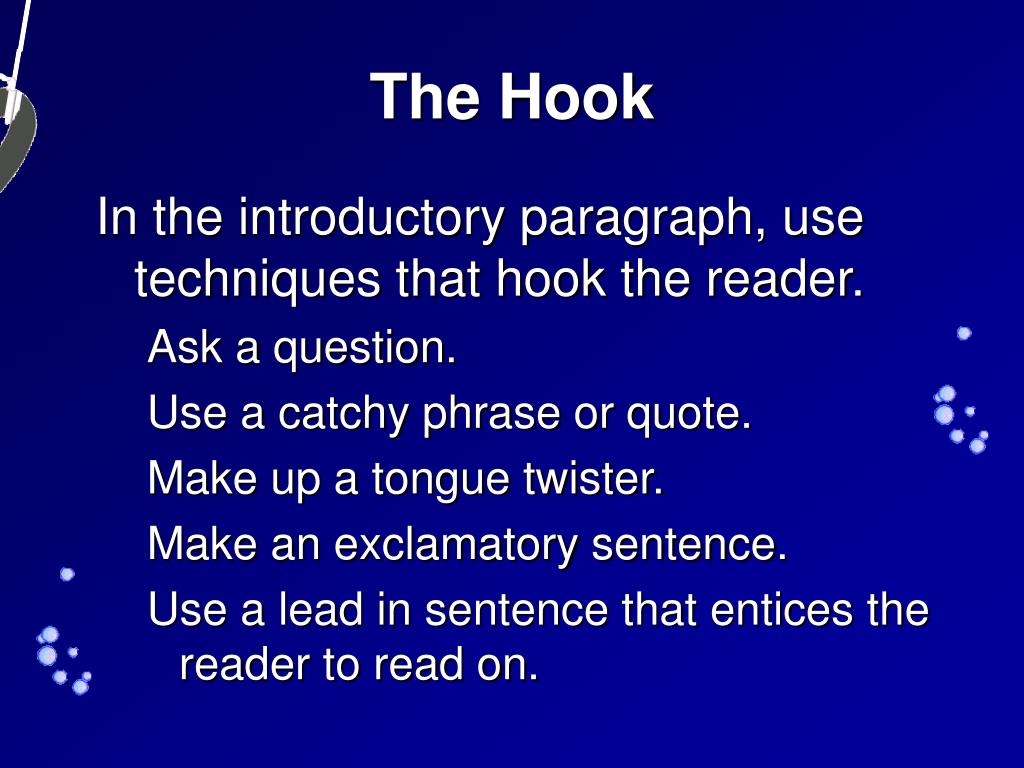 The Hook

In the introductory paragraph, use techniques that hook the reader.

Ask a question.

Use a catchy phrase or quote.

Make up a tongue twister.

Make an exclamatory sentence.

Use a lead in sentence that entices the reader to read on.